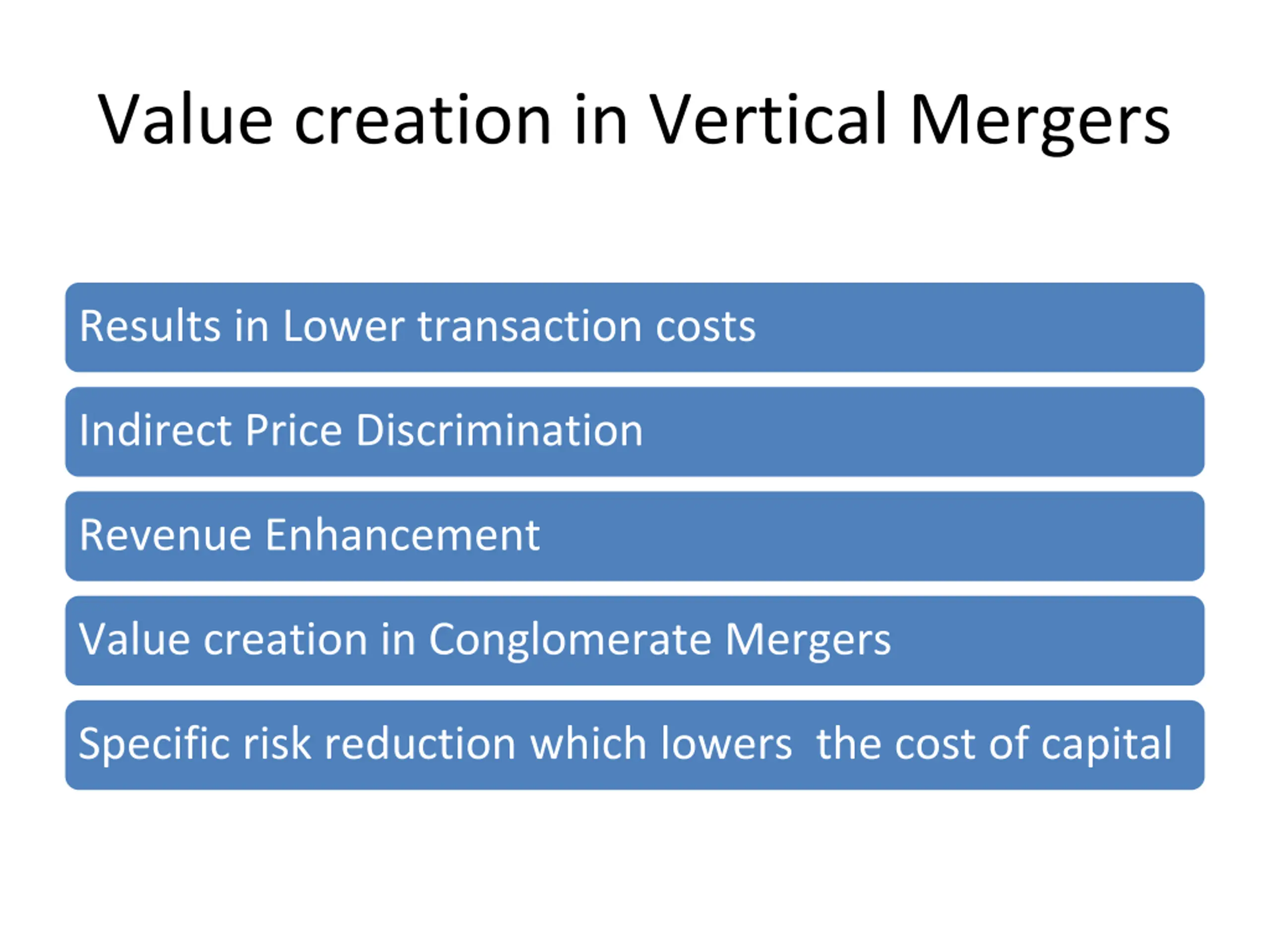 Value creation in Vertical Mergers

Results in Lower transaction costs

Indirect Price Discrimination

Revenue Enhancement

Value creation in Conglomerate Mergers

Specific risk reduction which lowers  the cost of capital